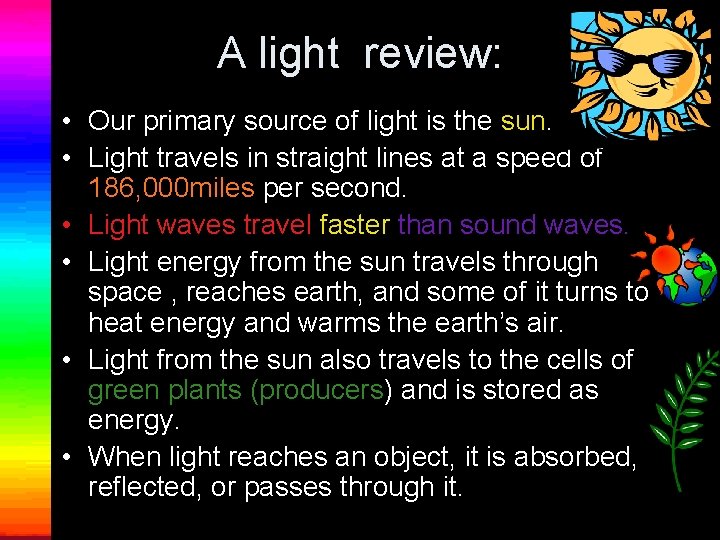 A light review:

• Our primary source of light is the sun.
• Light travels in straight lines at a speed of 186,000miles per second.
• Light waves travel faster than sound waves.
• Light energy from the sun travels through space , reaches earth, and some of it turns to heat energy and warms the earth's air.
• Light from the sun also travels to the cells of green plants (producers) and is stored as energy.
• When light reaches an object, it is absorbed, reflected, or passes through it.